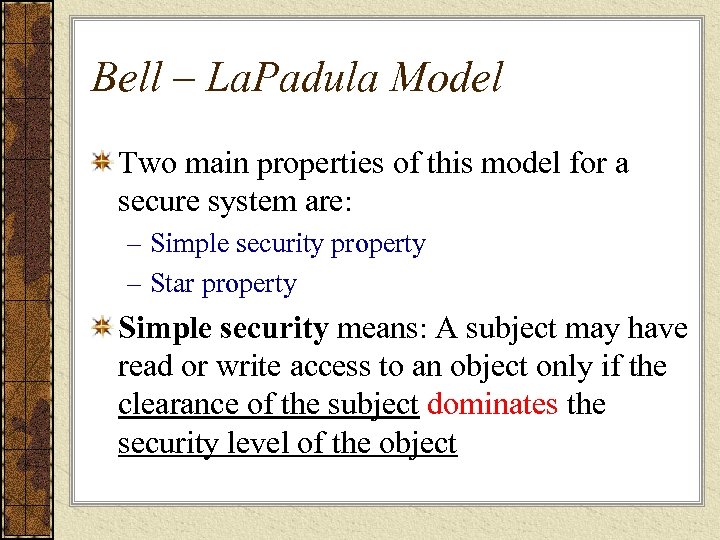 Bell – LaPadula Model

Two main properties of this model for a secure system are:

– Simple security property

– Star property

Simple security means: A subject may have read or write access to an object only if the clearance of the subject dominates the security level of the object